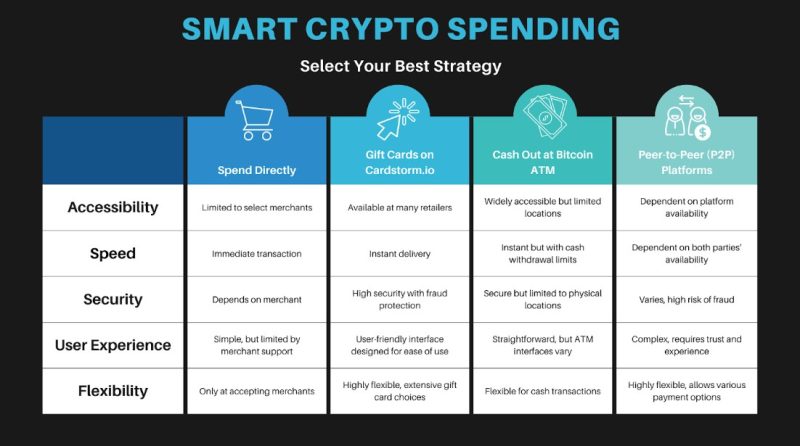 SMART CRYPTO SPENDING

Select Your Best Strategy

| | Spend Directly | Gift Cards on Cardstorm.io | Cash Out at Bitcoin ATM | Peer-to-Peer (P2P) Platforms |
|---|---|---|---|---|
| Accessibility | Limited to select merchants | Available at many retailers | Widely accessible but limited locations | Dependent on platform availability |
| Speed | Immediate transaction | Instant delivery | Instant but with cash withdrawal limits | Dependent on both parties' availability |
| Security | Depends on merchant | High security with fraud protection | Secure but limited to physical locations | Varies, high risk of fraud |
| User Experience | Simple, but limited by merchant support | User-friendly interface designed for ease of use | Straightforward, but ATM interfaces vary | Complex, requires trust and experience |
| Flexibility | Only at accepting merchants | Highly flexible, extensive gift card choices | Flexible for cash transactions | Highly flexible, allows various payment options |